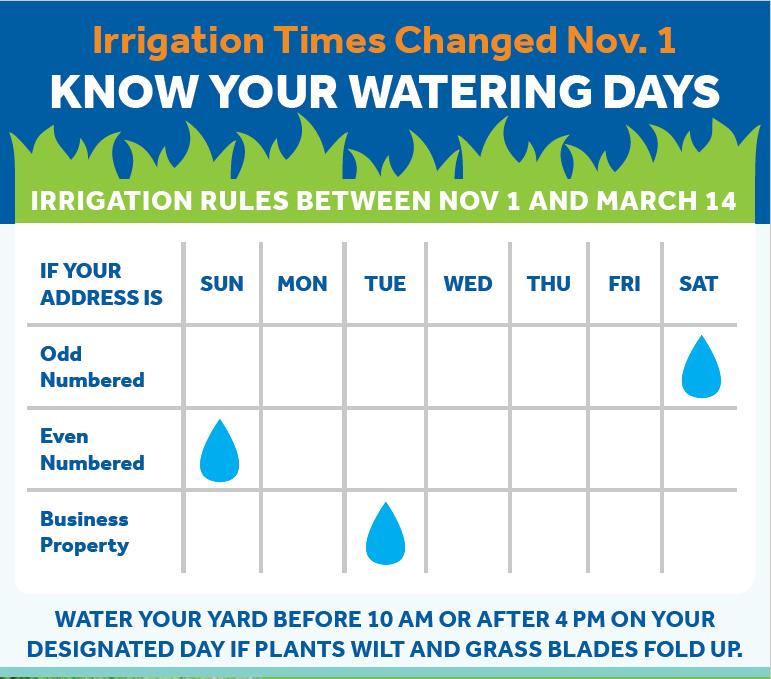 Irrigation Times Changed Nov. 1
KNOW YOUR WATERING DAYS

IRRIGATION RULES BETWEEN NOV 1 AND MARCH 14

| IF YOUR ADDRESS IS | SUN | MON | TUE | WED | THU | FRI | SAT |
|---|---|---|---|---|---|---|---|
| Odd Numbered | | | | | | | |
| Even Numbered | | | | | | | |
| Business Property | | | | | | | |

WATER YOUR YARD BEFORE 10 AM OR AFTER 4 PM ON YOUR DESIGNATED DAY IF PLANTS WILT AND GRASS BLADES FOLD UP.